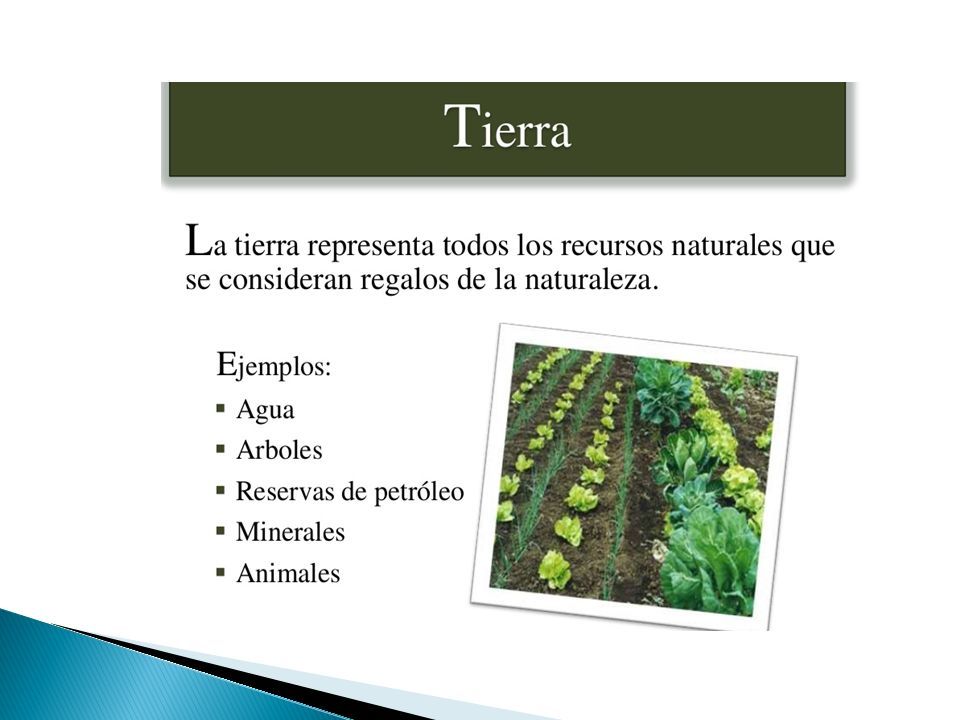 Tierra

La tierra representa todos los recursos naturales que se consideran regalos de la naturaleza.

Ejemplos:
▪ Agua
▪ Arboles
▪ Reservas de petróleo
▪ Minerales
▪ Animales